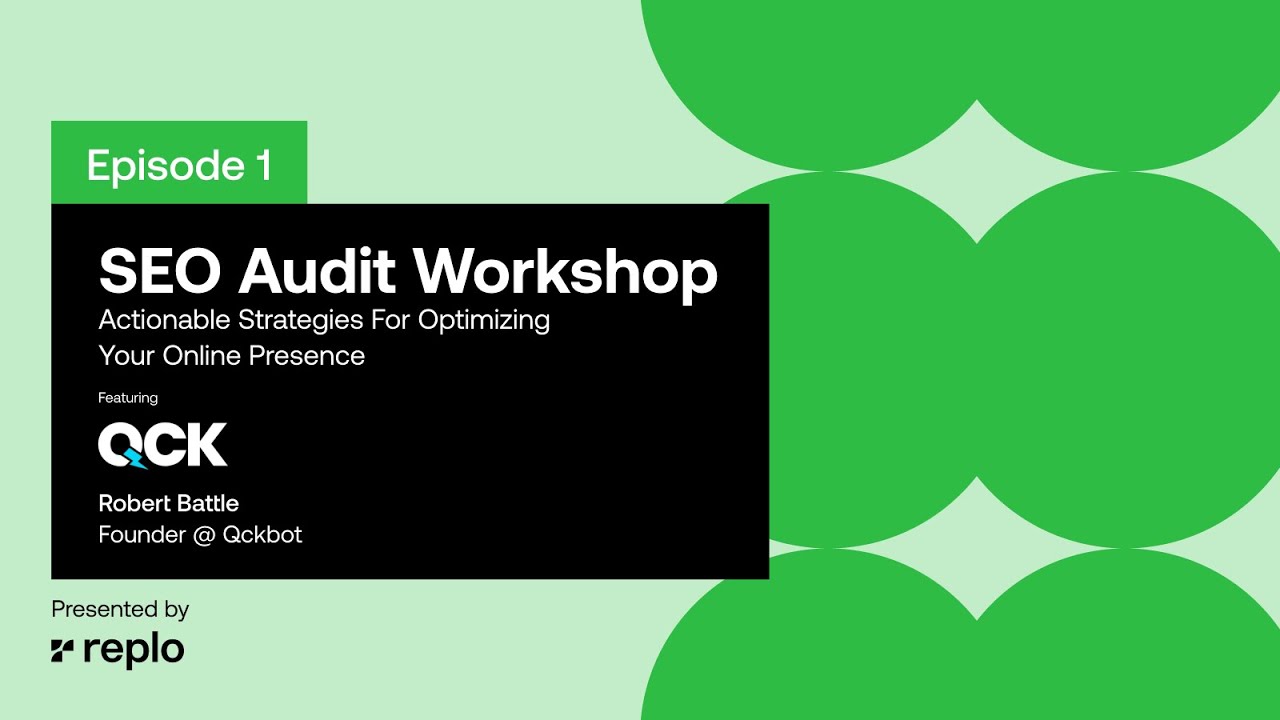 Episode 1

SEO Audit Workshop
Actionable Strategies For Optimizing Your Online Presence

Featuring

QCK

Robert Battle
Founder @ Qckbot

Presented by
replo